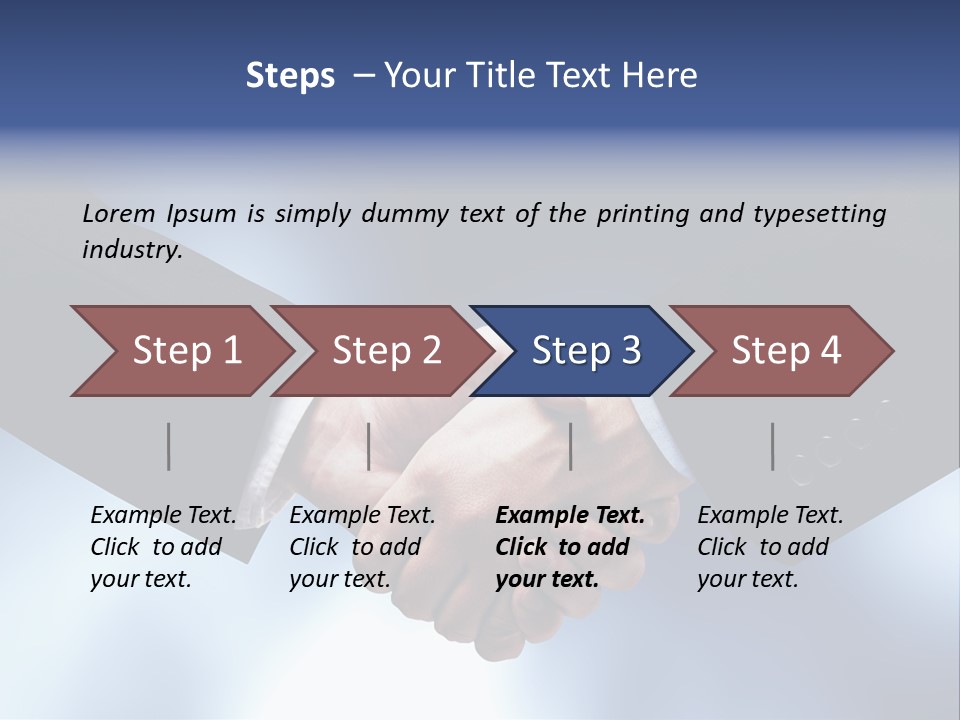 Steps – Your Title Text Here

Lorem Ipsum is simply dummy text of the printing and typesetting industry.

Step 1

Step 2

Step 3

Step 4

Example Text. Click to add your text.

Example Text. Click to add your text.

Example Text. Click to add your text.

Example Text. Click to add your text.